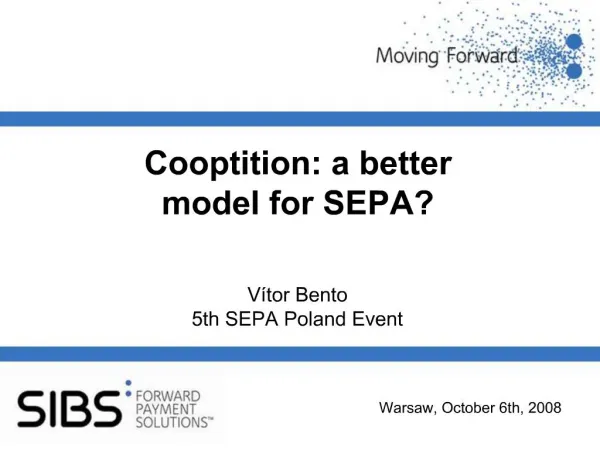 Moving Forward

Cooptition: a better model for SEPA?

Vítor Bento
5th SEPA Poland Event

SIBS FORWARD PAYMENT SOLUTIONS™

Warsaw, October 6th, 2008